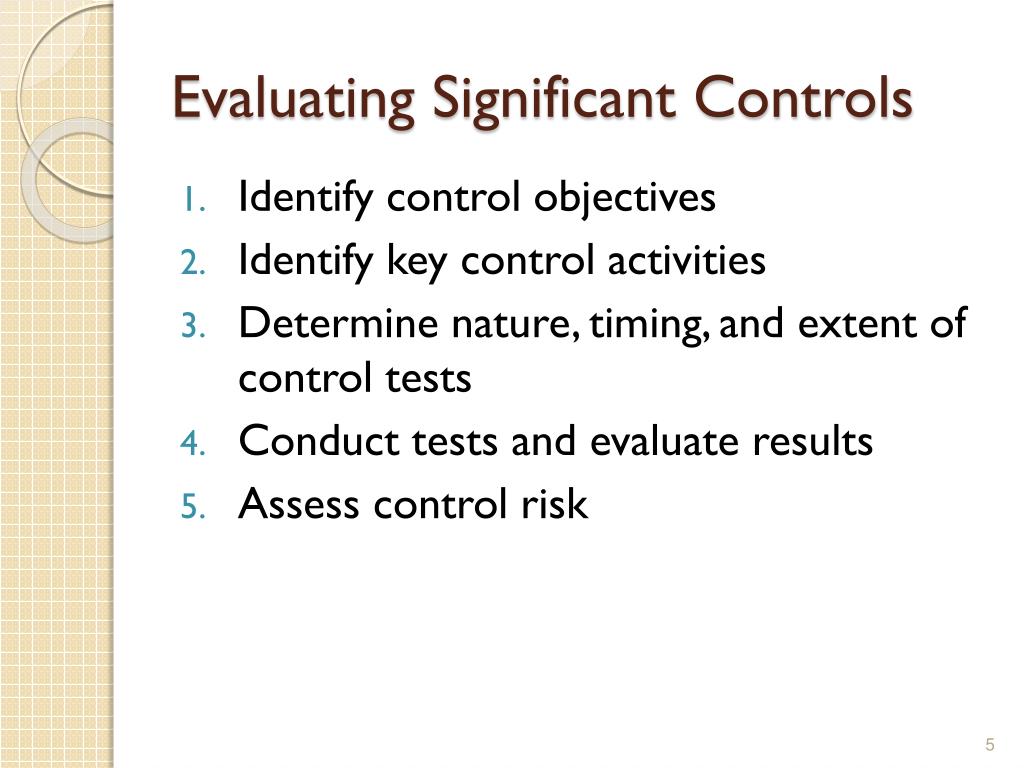 Evaluating Significant Controls

1. Identify control objectives
2. Identify key control activities
3. Determine nature, timing, and extent of control tests
4. Conduct tests and evaluate results
5. Assess control risk

5